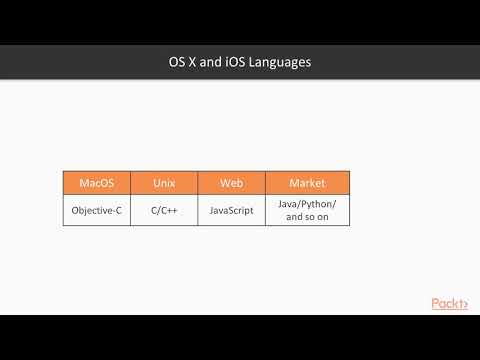 OS X and iOS Languages

| MacOS | Unix | Web | Market |
|---|---|---|---|
| Objective-C | C/C++ | JavaScript | Java/Python/ and so on |

Packt>